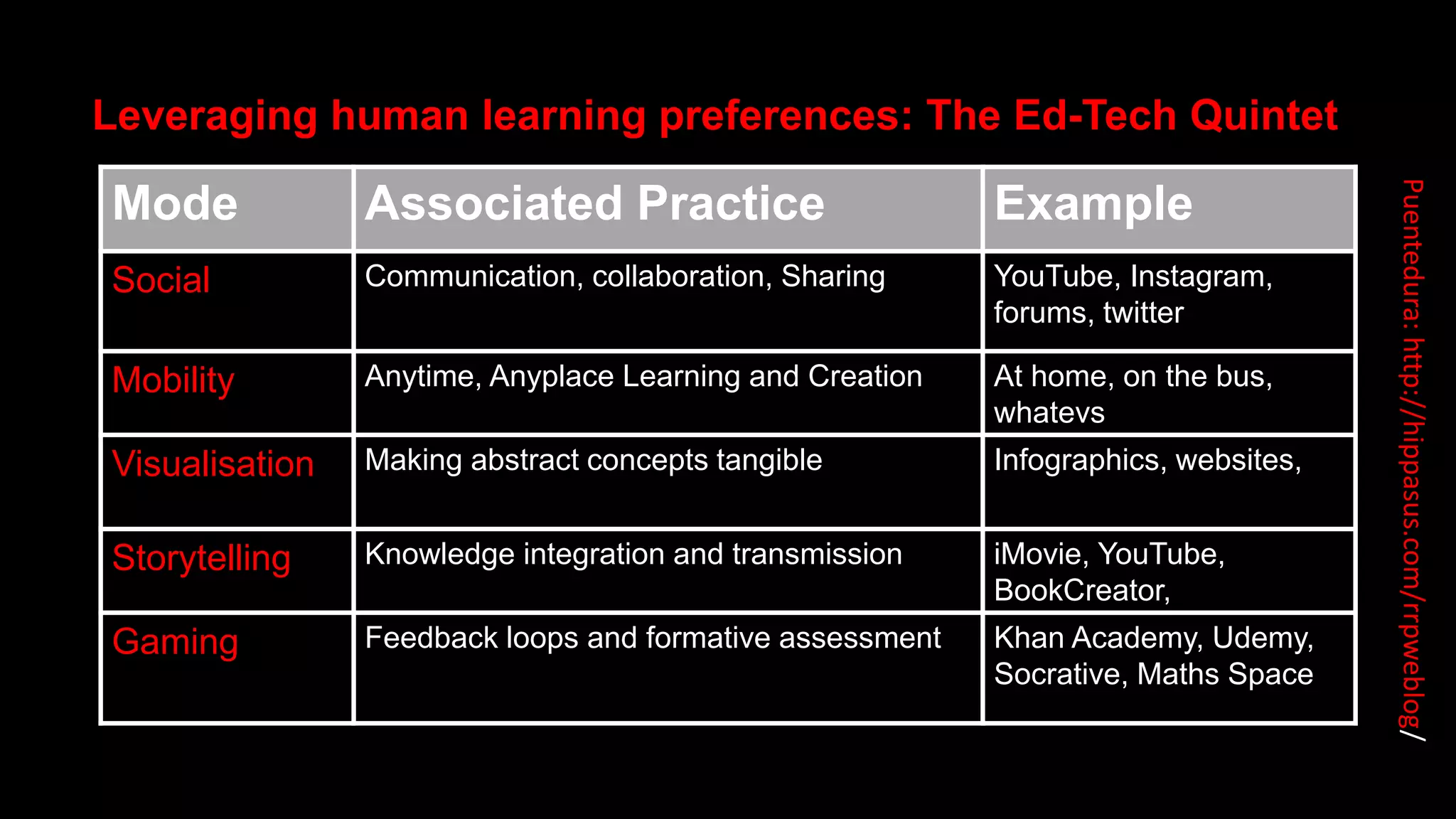 Leveraging human learning preferences: The Ed-Tech Quintet

| Mode | Associated Practice | Example |
|---|---|---|
| Social | Communication, collaboration, Sharing | YouTube, Instagram, forums, twitter |
| Mobility | Anytime, Anyplace Learning and Creation | At home, on the bus, whatevs |
| Visualisation | Making abstract concepts tangible | Infographics, websites, |
| Storytelling | Knowledge integration and transmission | iMovie, YouTube, BookCreator, |
| Gaming | Feedback loops and formative assessment | Khan Academy, Udemy, Socrative, Maths Space |

Puentedura: http://hippasus.com/rrpweblog/